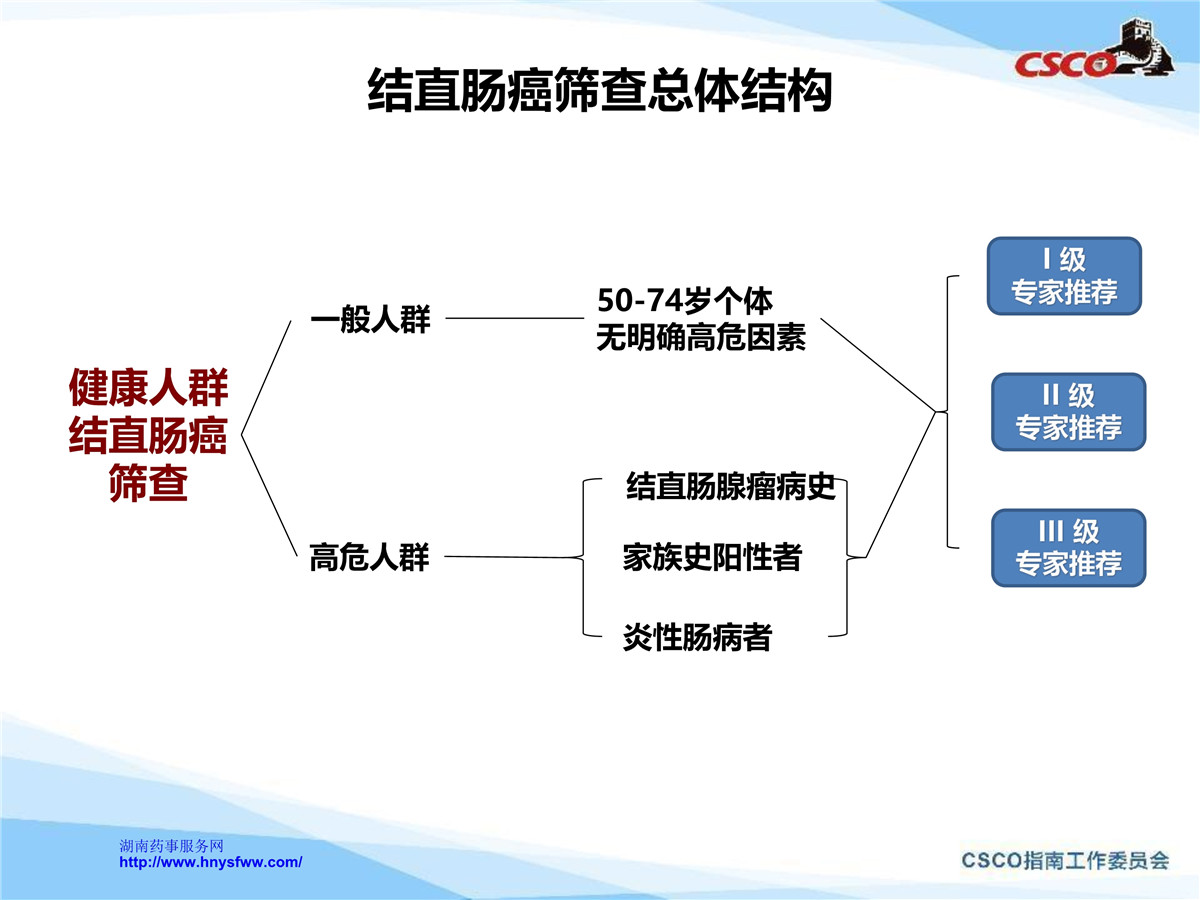 CSCO

结直肠癌筛查总体结构

健康人群
结直肠癌
筛查

一般人群

50-74岁个体
无明确高危因素

高危人群

结直肠腺瘤病史

家族史阳性者

炎性肠病者

I 级
专家推荐

II 级
专家推荐

III 级
专家推荐

湖南药事服务网
http://www.hnysfww.com/

CSCO指南工作委员会